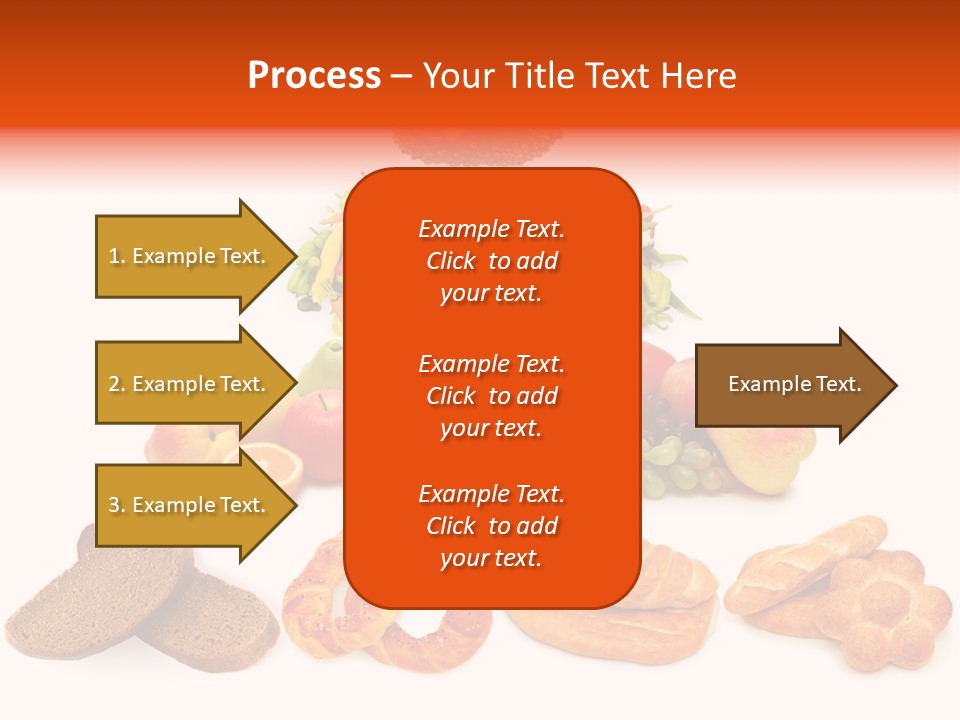 Process – Your Title Text Here

1. Example Text.

2. Example Text.

3. Example Text.

Example Text. Click to add your text.

Example Text. Click to add your text.

Example Text. Click to add your text.

Example Text.